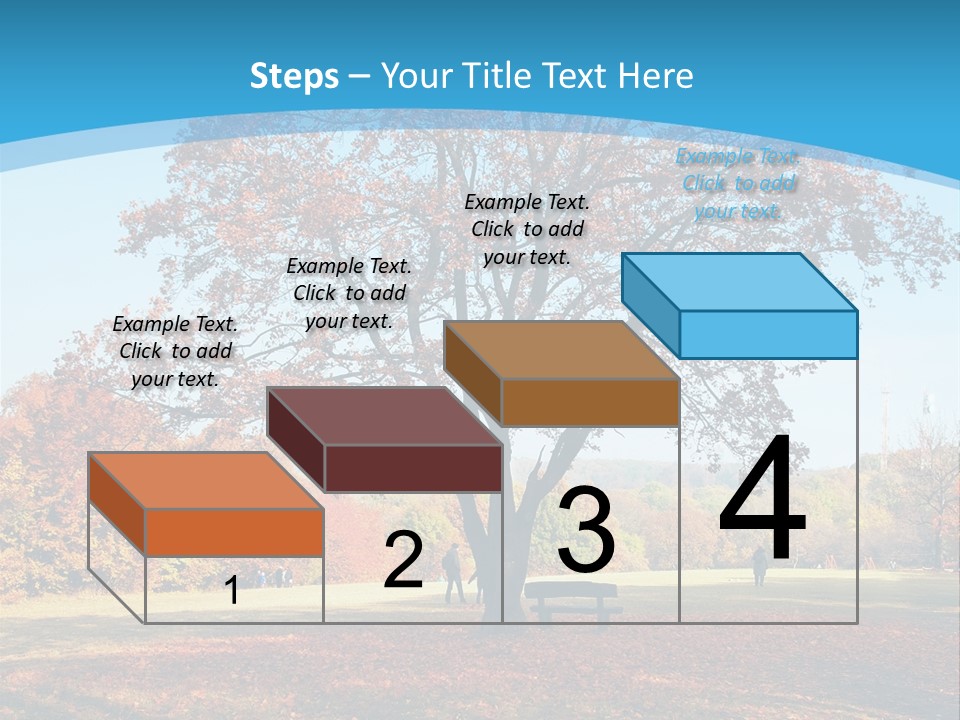 Steps – Your Title Text Here

Example Text. Click to add your text.

Example Text. Click to add your text.

Example Text. Click to add your text.

Example Text. Click to add your text.

1

2

3

4